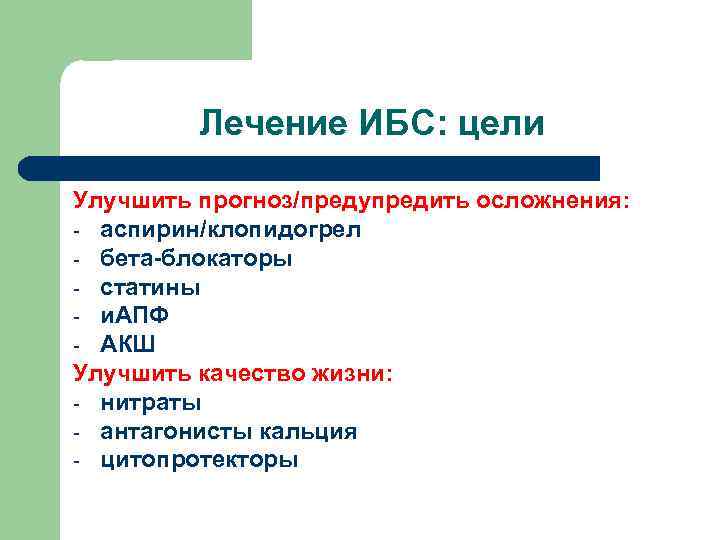 Лечение ИБС: цели

Улучшить прогноз/предупредить осложнения:
- аспирин/клопидогрел
- бета-блокаторы
- статины
- иАПФ
- АКШ
Улучшить качество жизни:
- нитраты
- антагонисты кальция
- цитопротекторы